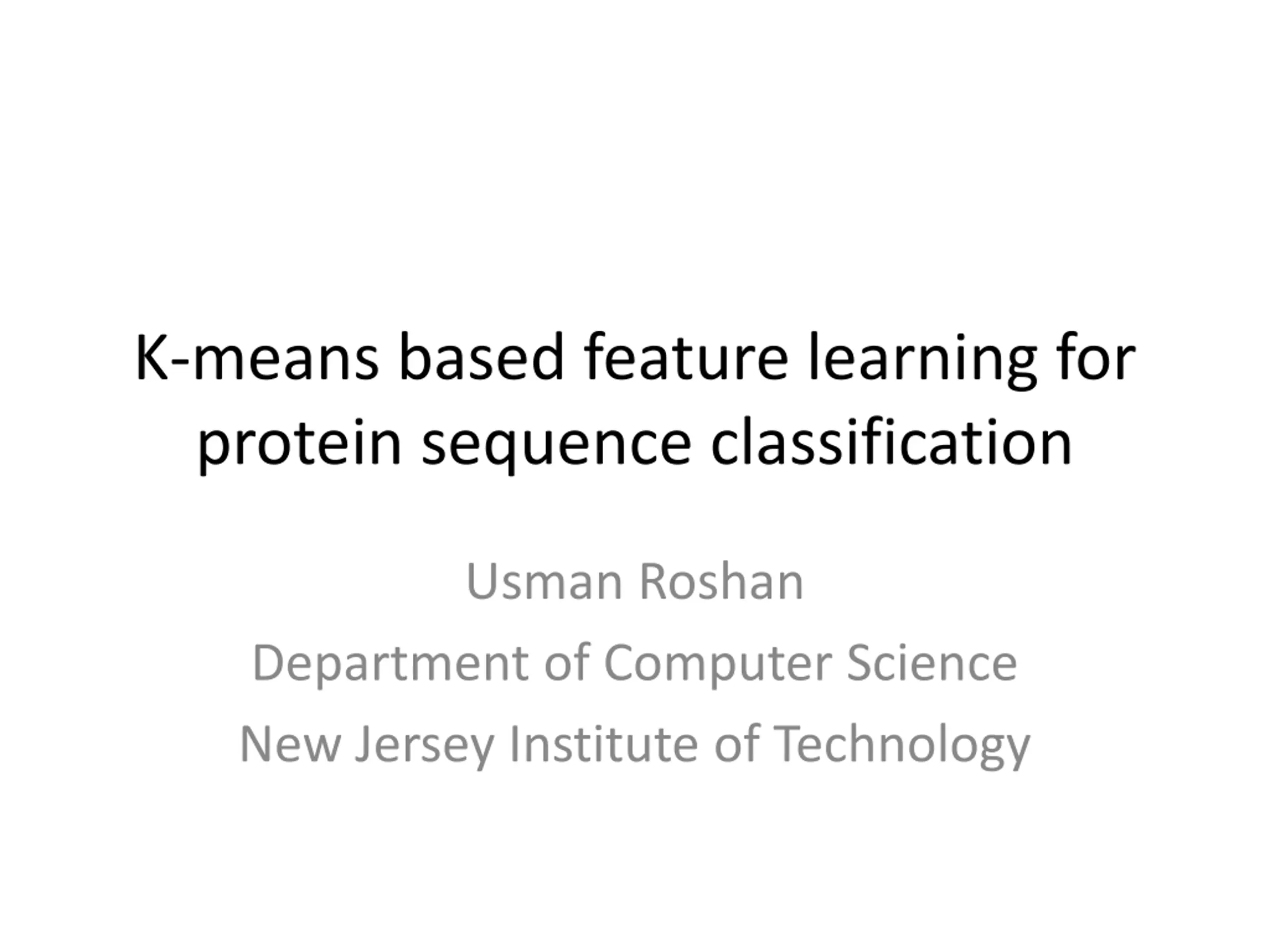 K-means based feature learning for protein sequence classification

Usman Roshan

Department of Computer Science

New Jersey Institute of Technology